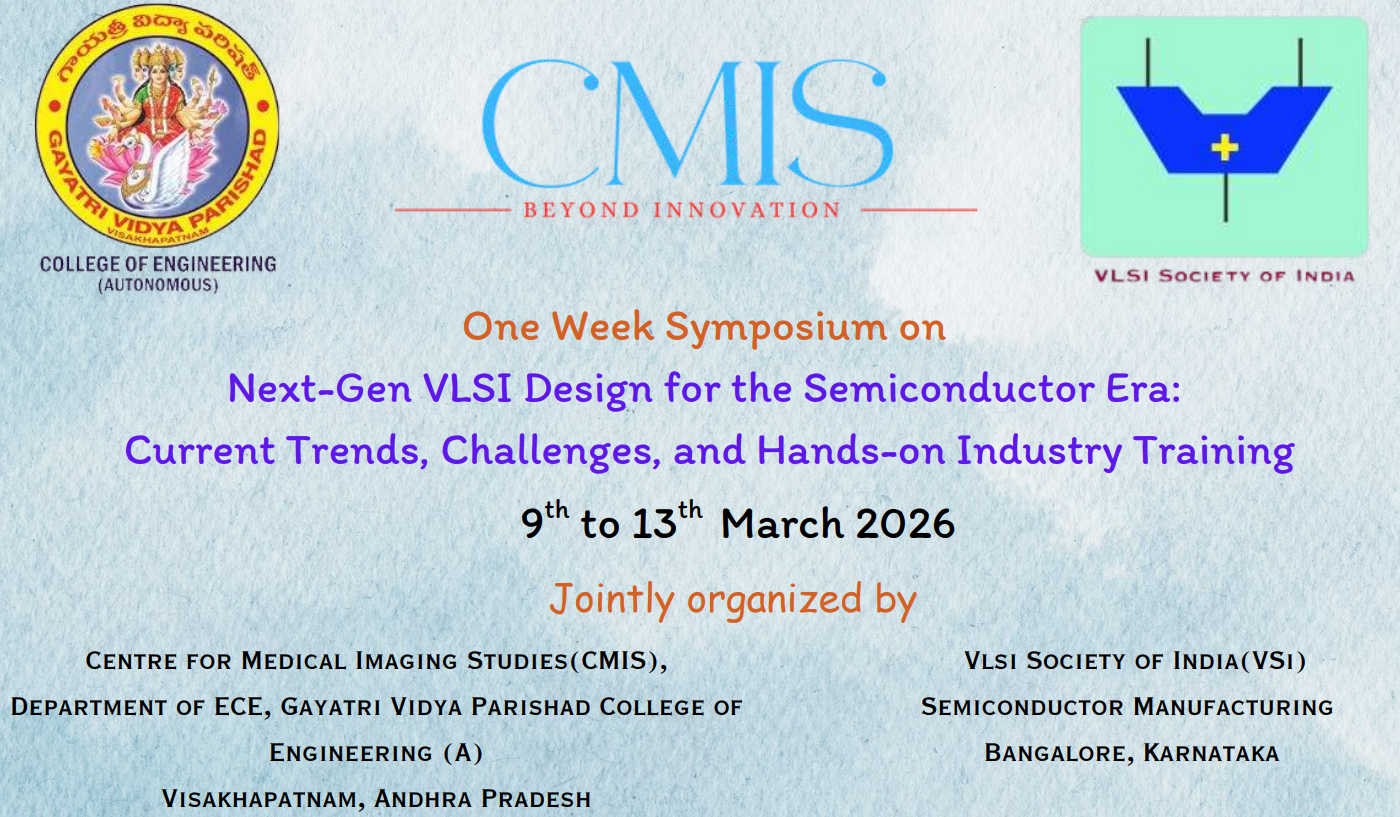 గాయత్రీ విద్యా పరిషత్
GAYATRI VIDYA PARISHAD
VISAKHAPATNAM
COLLEGE OF ENGINEERING
(AUTONOMOUS)

CMIS
BEYOND INNOVATION

VLSI SOCIETY OF INDIA

One Week Symposium on
Next-Gen VLSI Design for the Semiconductor Era:
Current Trends, Challenges, and Hands-on Industry Training
$9^{th}$ to $13^{th}$ March 2026
Jointly organized by

CENTRE FOR MEDICAL IMAGING STUDIES(CMIS),
DEPARTMENT OF ECE, GAYATRI VIDYA PARISHAD COLLEGE OF ENGINEERING (A)
VISAKHAPATNAM, ANDHRA PRADESH

VLSI SOCIETY OF INDIA(VSI)
SEMICONDUCTOR MANUFACTURING
BANGALORE, KARNATAKA